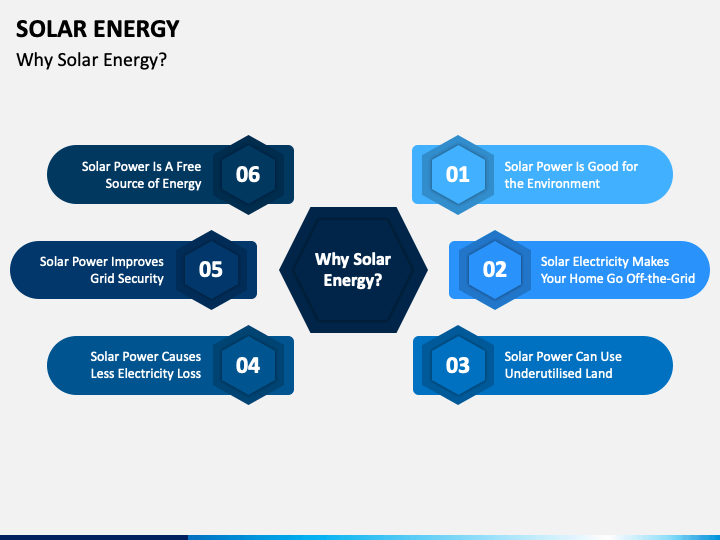 SOLAR ENERGY
Why Solar Energy?

Why Solar Energy?

01 Solar Power Is Good for the Environment

02 Solar Electricity Makes Your Home Go Off-the-Grid

03 Solar Power Can Use Underutilised Land

04 Solar Power Causes Less Electricity Loss

05 Solar Power Improves Grid Security

06 Solar Power Is A Free Source of Energy